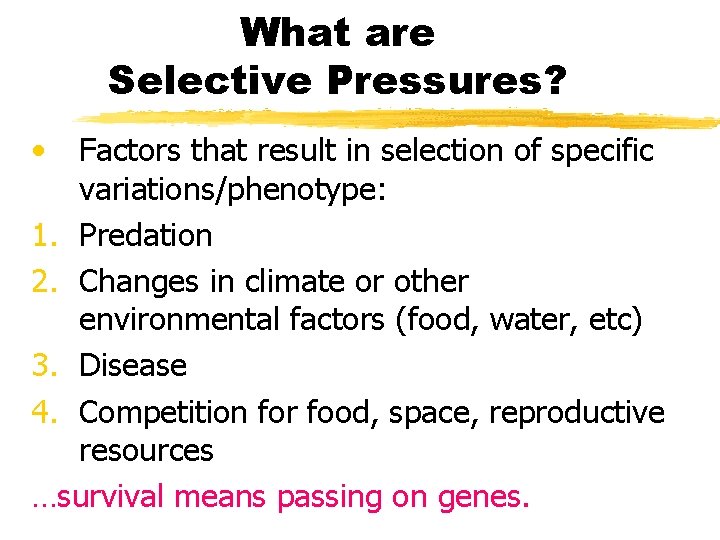 What are
Selective Pressures?

• Factors that result in selection of specific variations/phenotype:
1. Predation
2. Changes in climate or other environmental factors (food, water, etc)
3. Disease
4. Competition for food, space, reproductive resources

…survival means passing on genes.